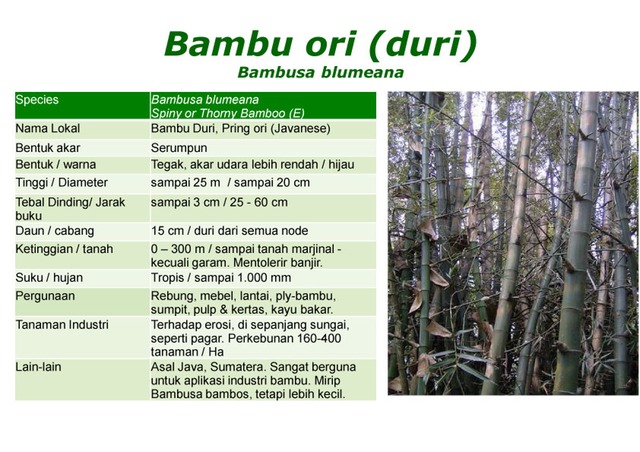 Bambu ori (duri)
Bambusa blumeana

| Species | Bambusa blumeana Spiny or Thorny Bamboo (E) |
|---|---|
| Nama Lokal | Bambu Duri, Pring ori (Javanese) |
| Bentuk akar | Serumpun |
| Bentuk / warna | Tegak, akar udara lebih rendah / hijau |
| Tinggi / Diameter | sampai 25 m / sampai 20 cm |
| Tebal Dinding/ Jarak buku | sampai 3 cm / 25 - 60 cm |
| Daun / cabang | 15 cm / duri dari semua node |
| Ketinggian / tanah | 0 – 300 m / sampai tanah marjinal - kecuali garam. Mentolerir banjir. |
| Suku / hujan | Tropis / sampai 1.000 mm |
| Pergunaan | Rebung, mebel, lantai, ply-bambu, sumpit, pulp & kertas, kayu bakar. |
| Tanaman Industri | Terhadap erosi, di sepanjang sungai, seperti pagar. Perkebunan 160-400 tanaman / Ha |
| Lain-lain | Asal Java, Sumatera. Sangat berguna untuk aplikasi industri bambu. Mirip Bambusa bambos, tetapi lebih kecil. |